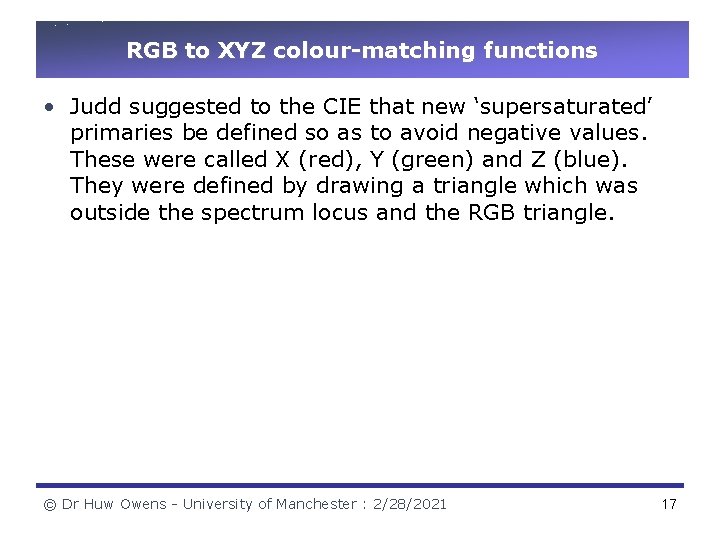 RGB to XYZ colour-matching functions

• Judd suggested to the CIE that new ‘supersaturated’ primaries be defined so as to avoid negative values. These were called X (red), Y (green) and Z (blue). They were defined by drawing a triangle which was outside the spectrum locus and the RGB triangle.

© Dr Huw Owens - University of Manchester : 2/28/2021

17